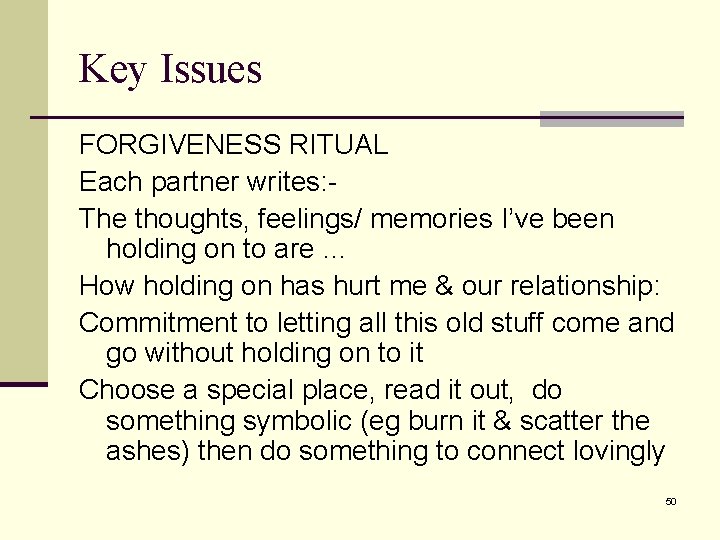 Key Issues

FORGIVENESS RITUAL

Each partner writes:-

The thoughts, feelings/ memories I've been holding on to are …

How holding on has hurt me & our relationship:

Commitment to letting all this old stuff come and go without holding on to it

Choose a special place, read it out, do something symbolic (eg burn it & scatter the ashes) then do something to connect lovingly

50